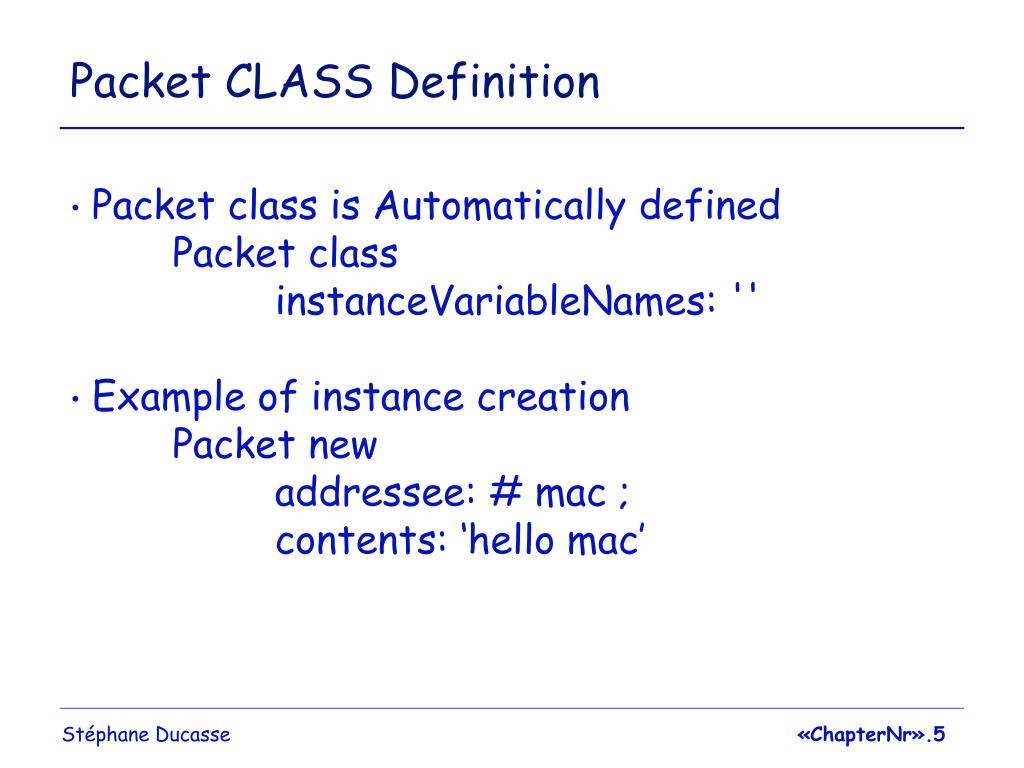 Packet CLASS Definition

• Packet class is Automatically defined
Packet class
instanceVariableNames: ''

• Example of instance creation
Packet new
addressee: # mac ;
contents: ‘hello mac’

Stéphane Ducasse

«ChapterNr».5